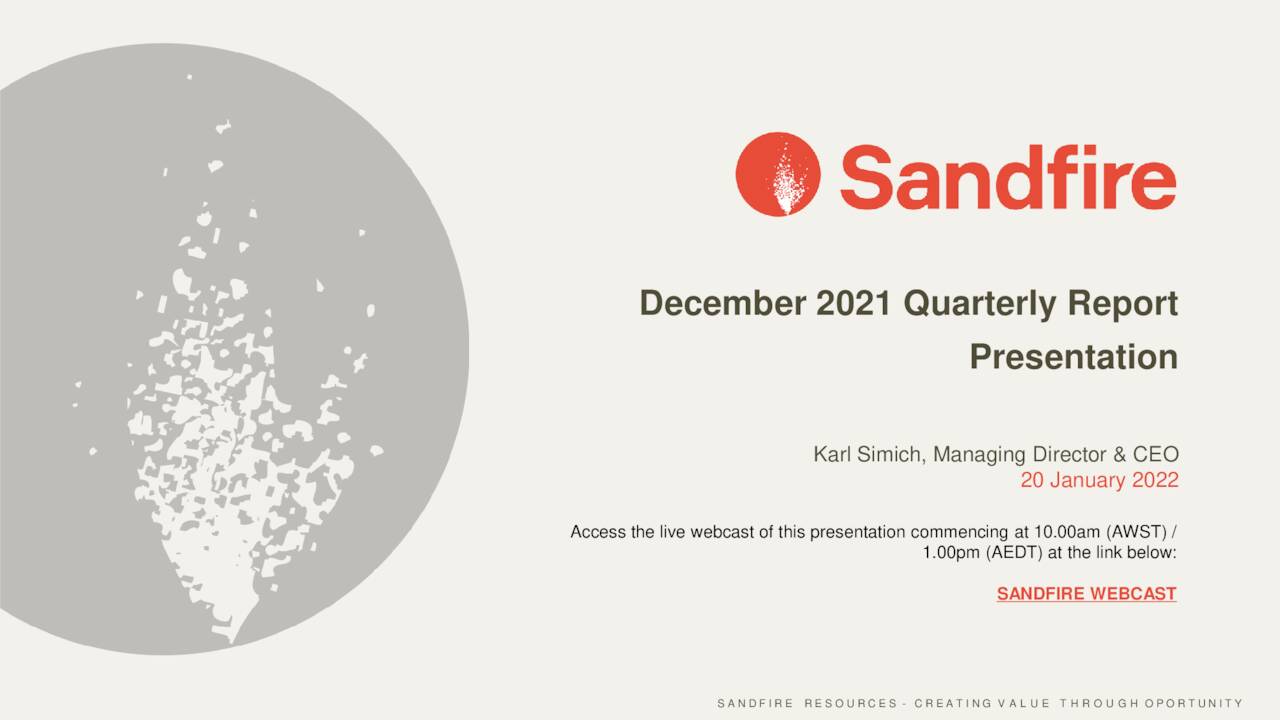 Sandfire

December 2021 Quarterly Report Presentation

Karl Simich, Managing Director & CEO
20 January 2022

Access the live webcast of this presentation commencing at 10.00am (AWST) / 1.00pm (AEDT) at the link below:

SANDFIRE WEBCAST

SANDFIRE RESOURCES - CREATING VALUE THROUGH OPORTUNITY